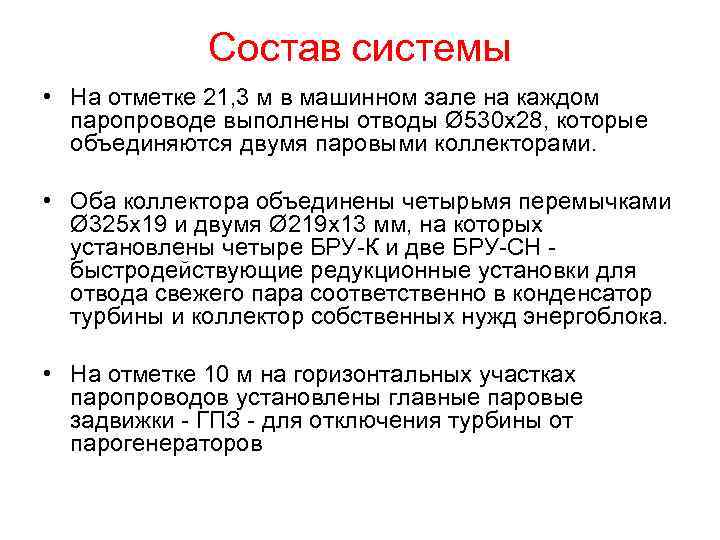 Состав системы

• На отметке 21,3 м в машинном зале на каждом паропроводе выполнены отводы Ø530х28, которые объединяются двумя паровыми коллекторами.

• Оба коллектора объединены четырьмя перемычками Ø325х19 и двумя Ø219х13 мм, на которых установлены четыре БРУ-К и две БРУ-СН - быстродействующие редукционные установки для отвода свежего пара соответственно в конденсатор турбины и коллектор собственных нужд энергоблока.

• На отметке 10 м на горизонтальных участках паропроводов установлены главные паровые задвижки - ГПЗ - для отключения турбины от парогенераторов